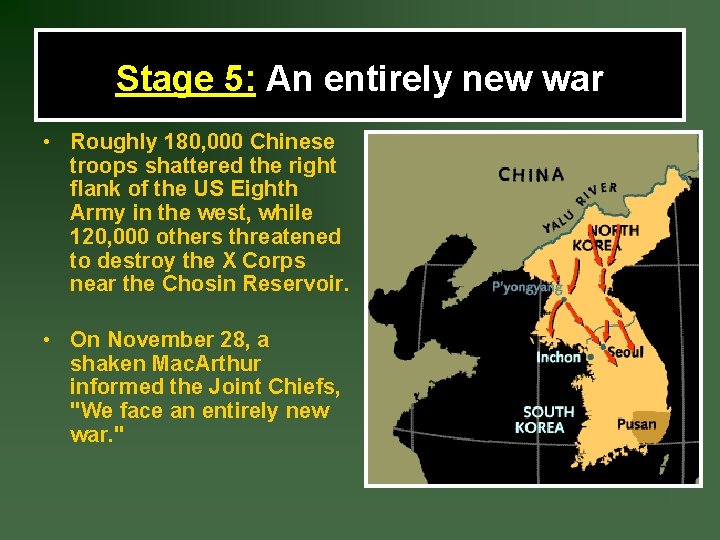 Stage 5: An entirely new war

• Roughly 180,000 Chinese troops shattered the right flank of the US Eighth Army in the west, while 120,000 others threatened to destroy the X Corps near the Chosin Reservoir.

• On November 28, a shaken MacArthur informed the Joint Chiefs, "We face an entirely new war."

CHINA
YALU RIVER
NORTH KOREA
P'yongyang
Inchon
Seoul
SOUTH KOREA
Pusan